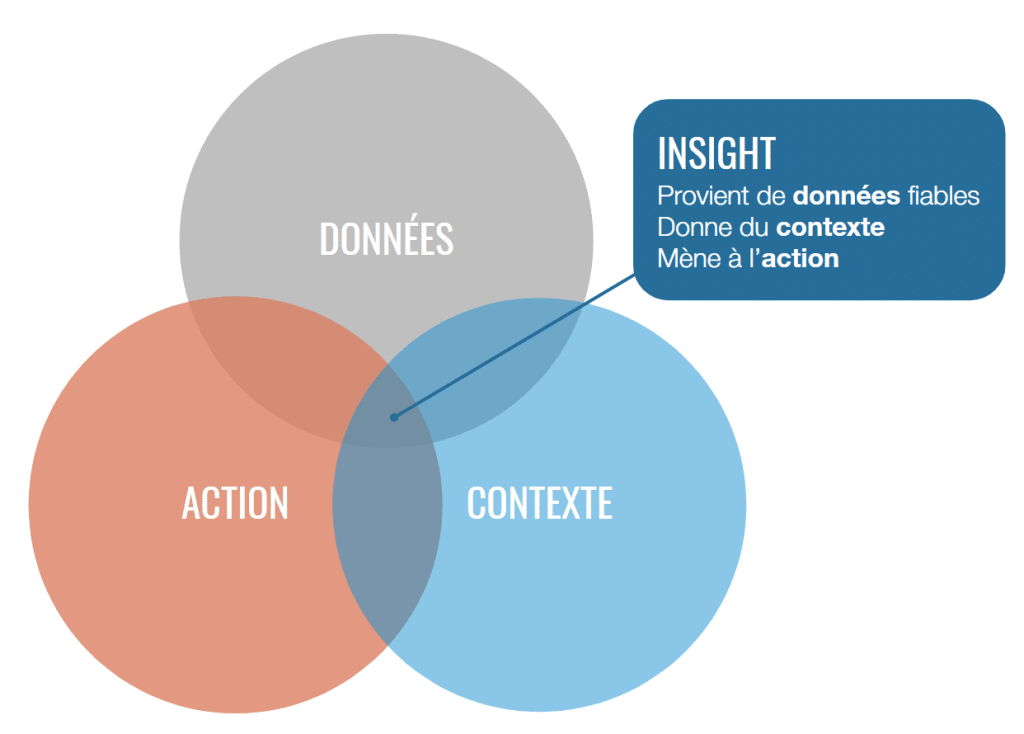 DONNÉES

INSIGHT
Provient de données fiables
Donne du contexte
Mène à l'action

ACTION

CONTEXTE